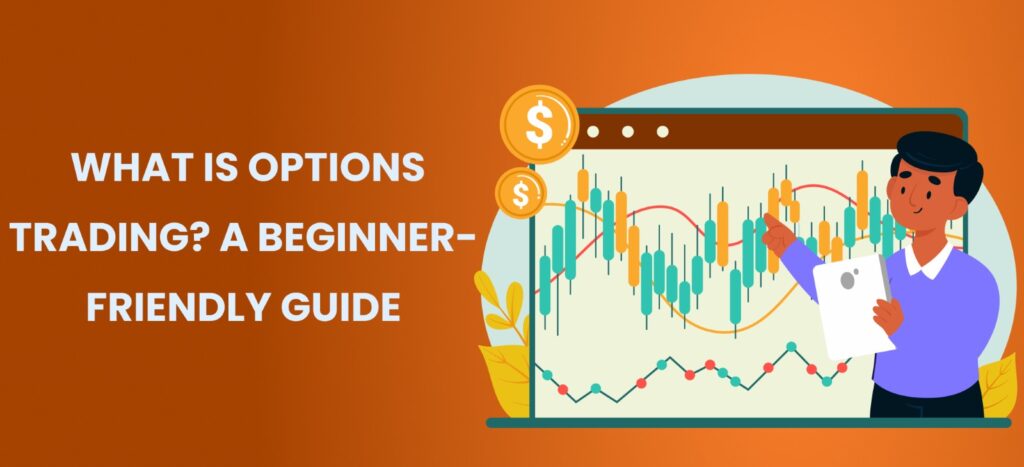 WHAT IS OPTIONS TRADING? A BEGINNER-FRIENDLY GUIDE

$

$